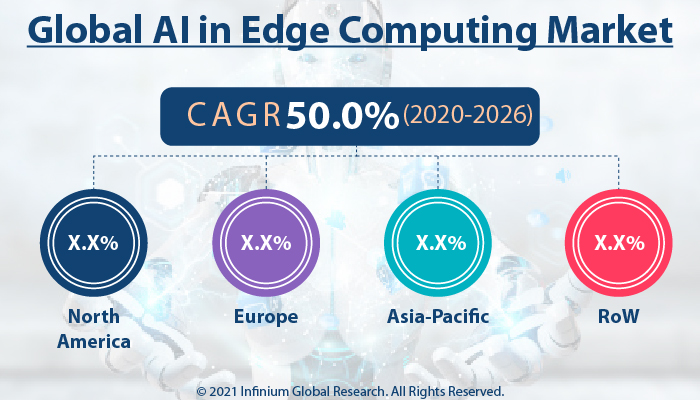 Global AI in Edge Computing Market

CAGR 50.0% (2020-2026)

X.X%

North America

X.X%

Europe

X.X%

Asia-Pacific

X.X%

RoW

© 2021 Infinium Global Research. All Rights Reserved.